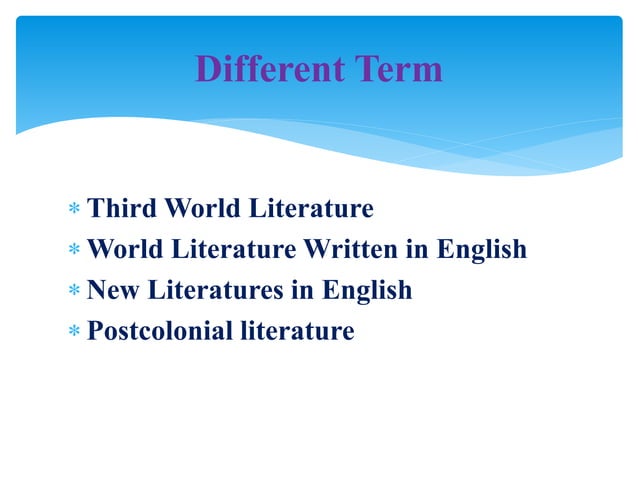 Different Term

* Third World Literature
* World Literature Written in English
* New Literatures in English
* Postcolonial literature